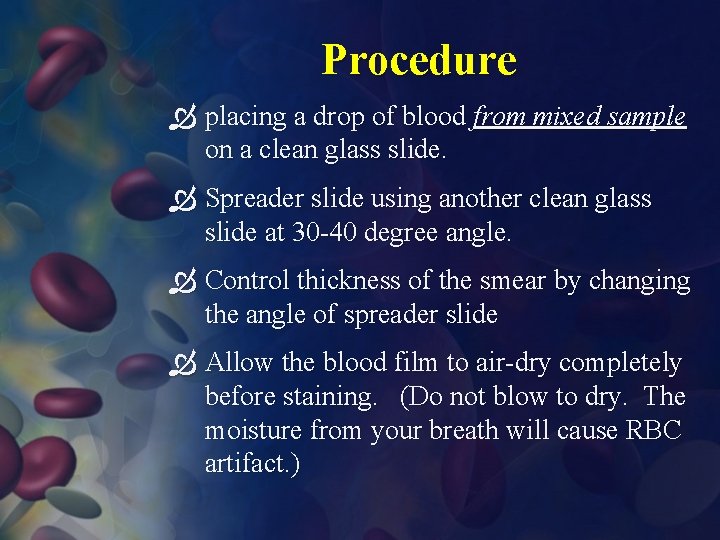 Procedure

placing a drop of blood from mixed sample on a clean glass slide.

Spreader slide using another clean glass slide at 30-40 degree angle.

Control thickness of the smear by changing the angle of spreader slide

Allow the blood film to air-dry completely before staining. (Do not blow to dry. The moisture from your breath will cause RBC artifact.)